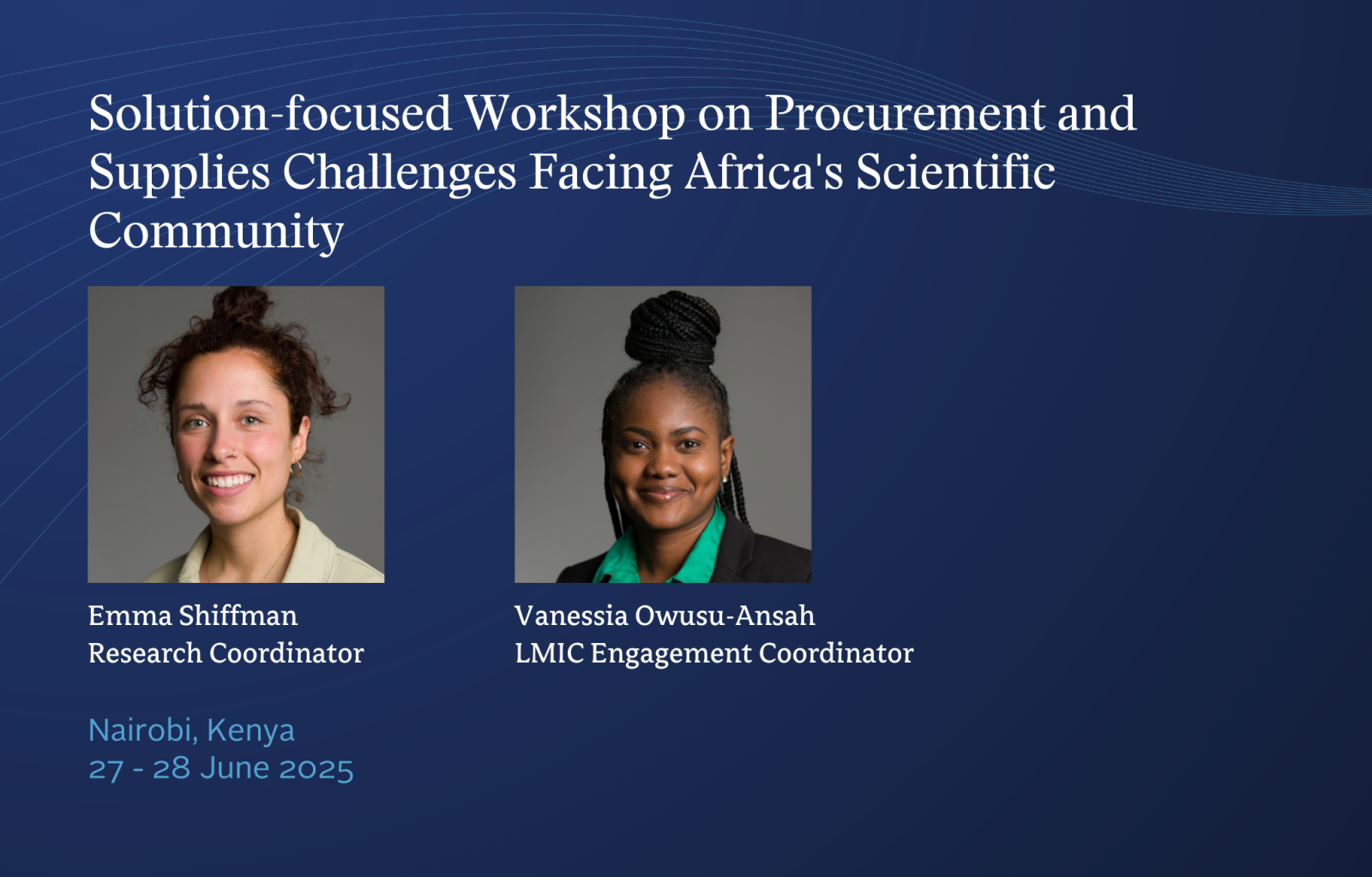 Solution-focused Workshop on Procurement and Supplies Challenges Facing Africa's Scientific Community

Emma Shiffman
Research Coordinator

Vanessia Owusu-Ansah
LMIC Engagement Coordinator

Nairobi, Kenya
27 - 28 June 2025